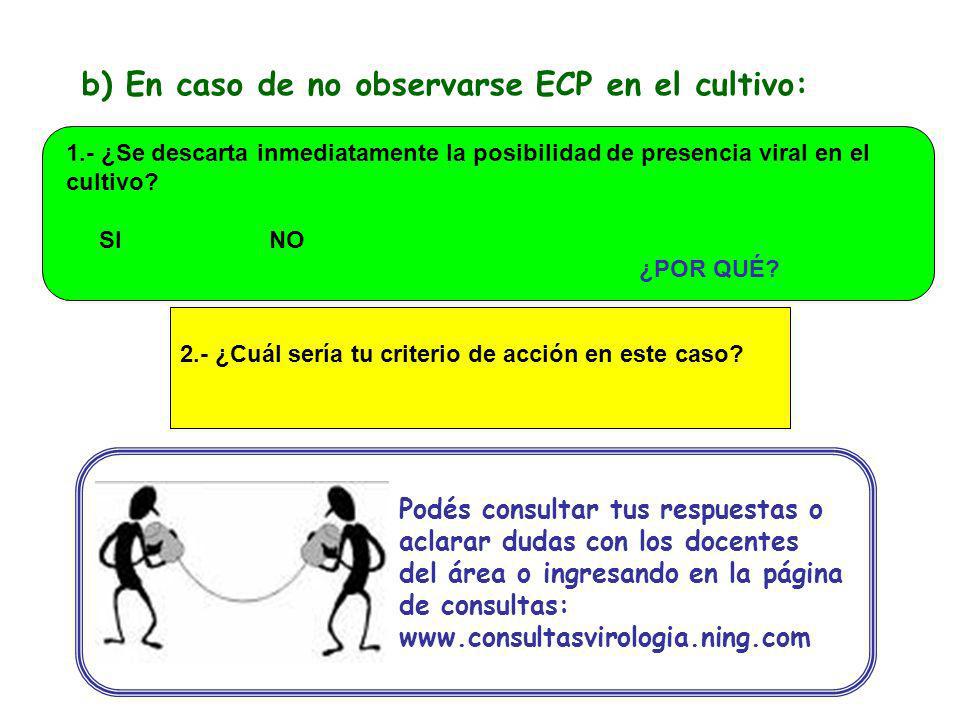 b) En caso de no observarse ECP en el cultivo:

1.- ¿Se descarta inmediatamente la posibilidad de presencia viral en el cultivo?

SI NO

¿POR QUÉ?

2.- ¿Cuál sería tu criterio de acción en este caso?

Podés consultar tus respuestas o aclarar dudas con los docentes del área o ingresando en la página de consultas: www.consultasvirologia.ning.com